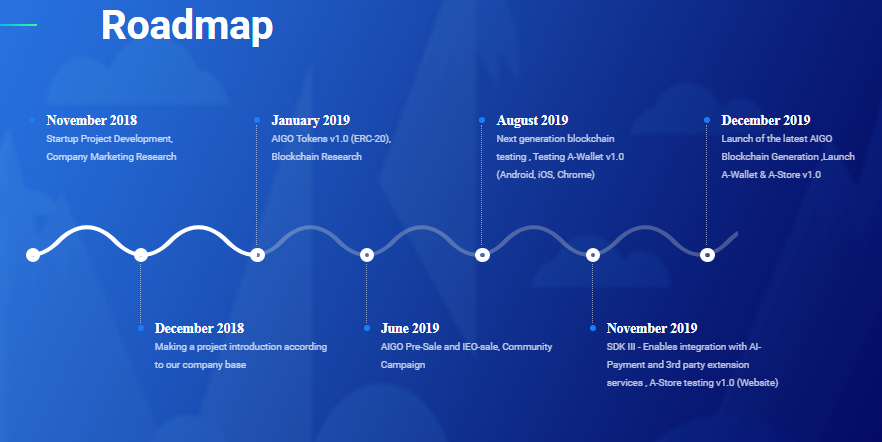 Roadmap

November 2018
Startup Project Development, Company Marketing Research

January 2019
AIGO Tokens v1.0 (ERC-20), Blockchain Research

August 2019
Next generation blockchain testing , Testing A-Wallet v1.0 (Android, iOS, Chrome)

December 2019
Launch of the latest AIGO Blockchain Generation ,Launch A-Wallet & A-Store v1.0

December 2018
Making a project introduction according to our company base

June 2019
AIGO Pre-Sale and IEO-sale, Community Campaign

November 2019
SDK III - Enables integration with AI-Payment and 3rd party extension services , A-Store testing v1.0 (Website)